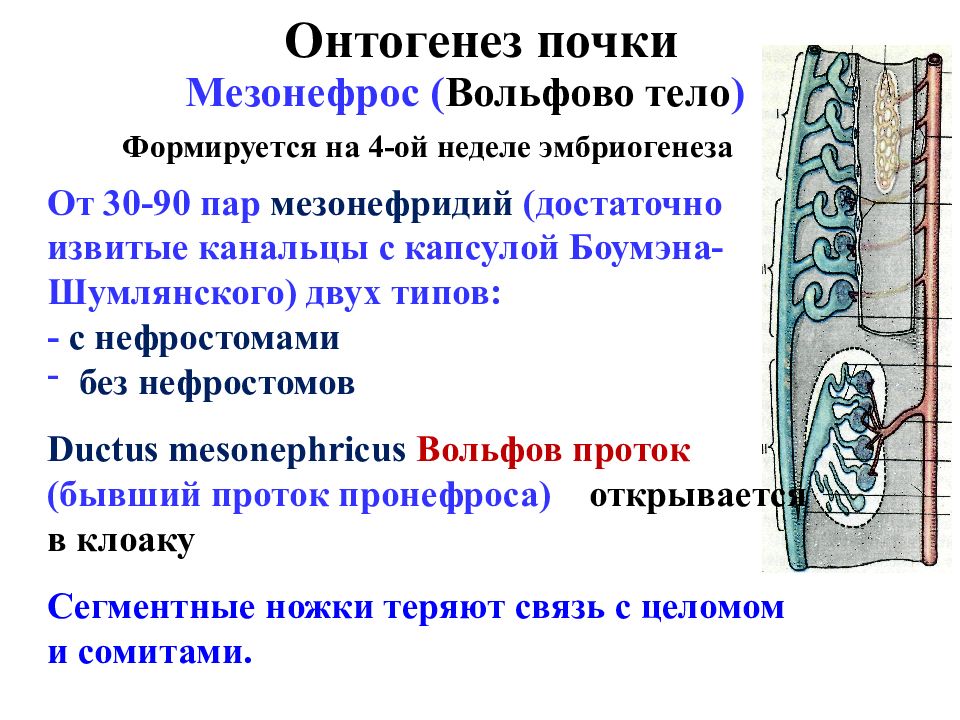 Онтогенез почки

Мезонефрос (Вольфово тело)

Формируется на 4-ой неделе эмбриогенеза

От 30-90 пар мезонефридий (достаточно извитые канальцы с капсулой Боумэна-Шумлянского) двух типов:
- с нефростомами
- без нефростомов

Ductus mesonephricus Вольфов проток (бывший проток пронефроса) открывается в клоаку

Сегментные ножки теряют связь с целомом и сомитами.